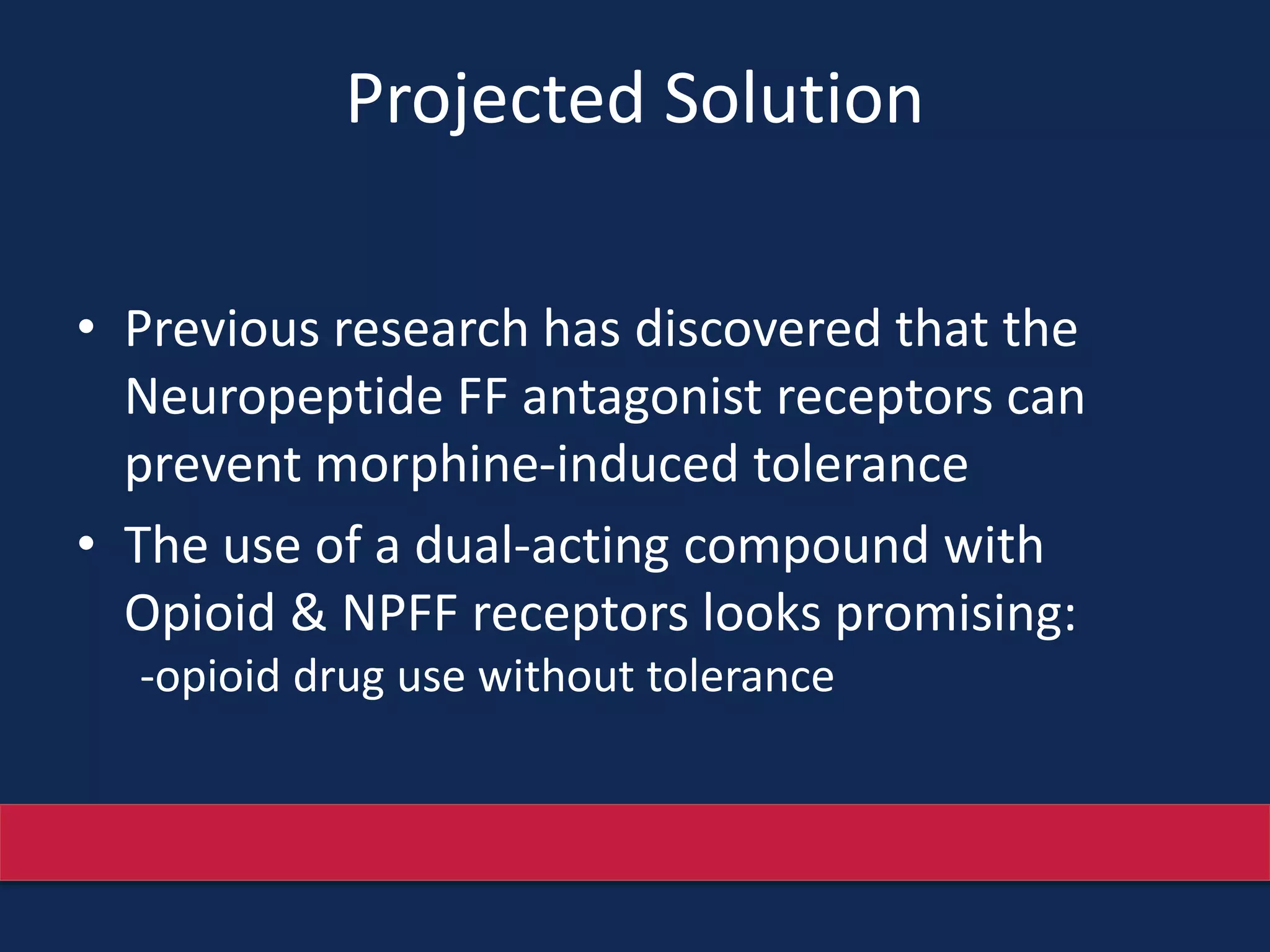 Projected Solution

• Previous research has discovered that the Neuropeptide FF antagonist receptors can prevent morphine-induced tolerance
• The use of a dual-acting compound with Opioid & NPFF receptors looks promising:
-opioid drug use without tolerance